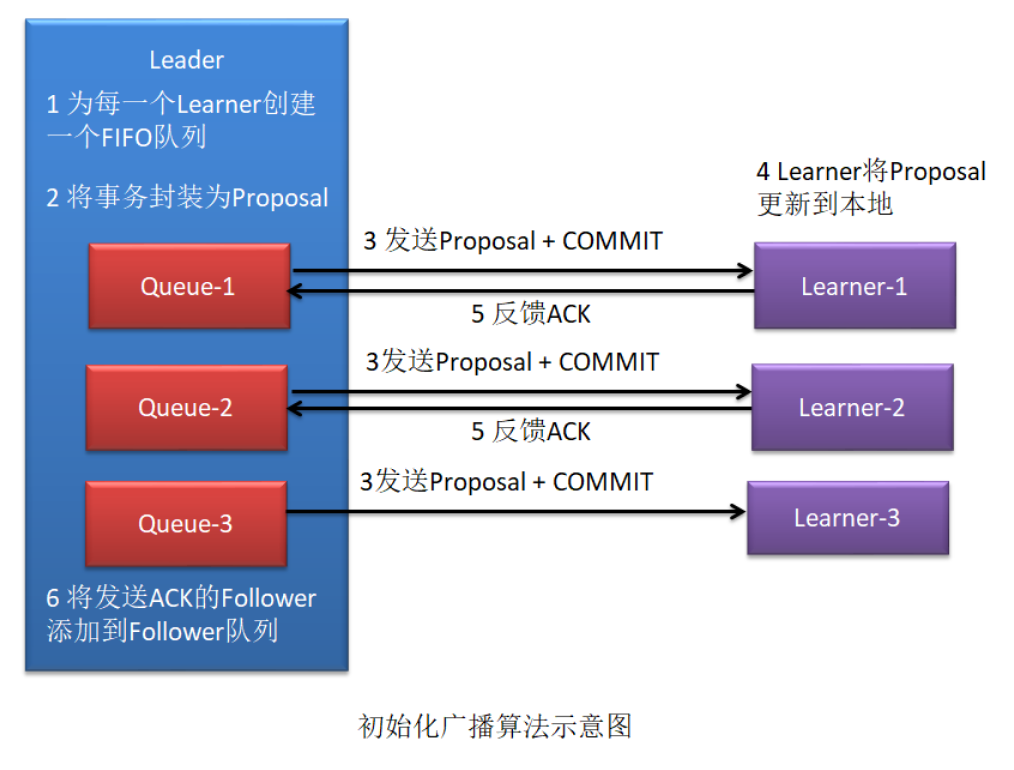 Leader

1 为每一个Learner创建一个FIFO队列

2 将事务封装为Proposal

Queue-1

Queue-2

Queue-3

6 将发送ACK的Follower添加到Follower队列

3 发送Proposal + COMMIT

5 反馈ACK

3发送Proposal + COMMIT

5 反馈ACK

3发送Proposal + COMMIT

4 Learner将Proposal更新到本地

Learner-1

Learner-2

Learner-3

初始化广播算法示意图